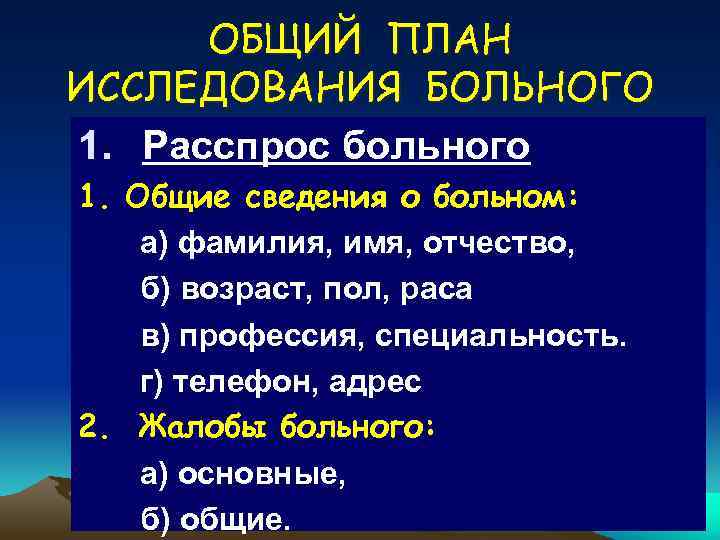 ОБЩИЙ ПЛАН
ИССЛЕДОВАНИЯ БОЛЬНОГО

1. Расспрос больного

1. Общие сведения о больном:
а) фамилия, имя, отчество,
б) возраст, пол, раса
в) профессия, специальность.
г) телефон, адрес

2. Жалобы больного:
а) основные,
б) общие.